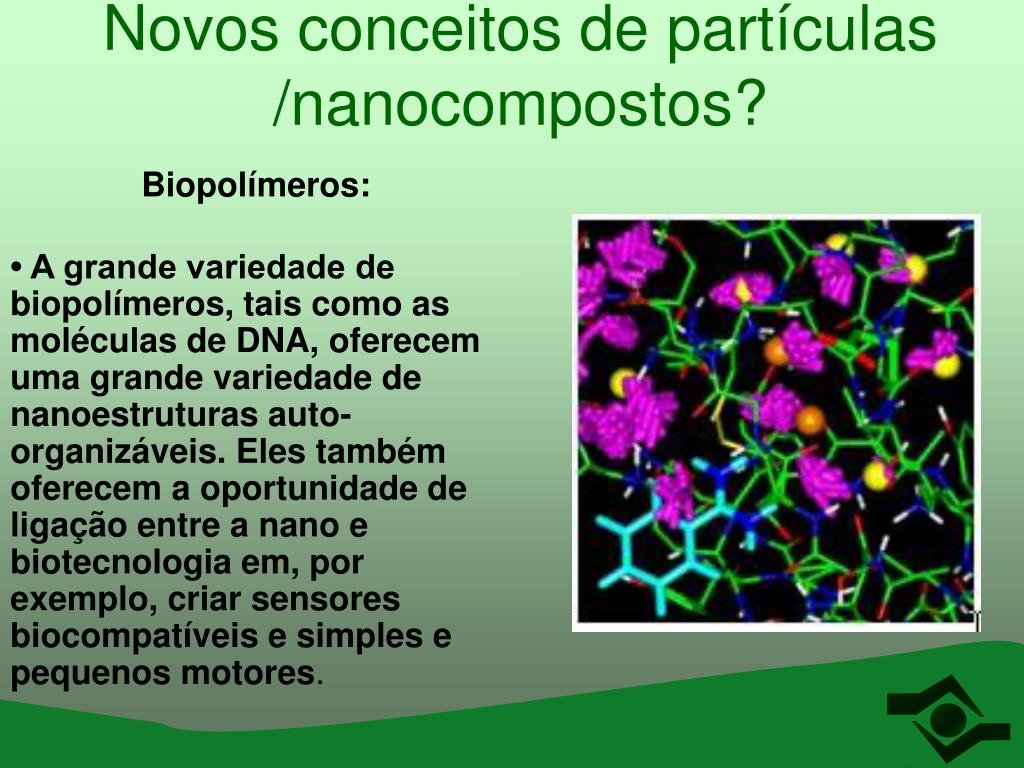 Novos conceitos de partículas /nanocompostos?

Biopolímeros:

• A grande variedade de biopolímeros, tais como as moléculas de DNA, oferecem uma grande variedade de nanoestruturas auto-organizáveis. Eles também oferecem a oportunidade de ligação entre a nano e biotecnologia em, por exemplo, criar sensores biocompatíveis e simples e pequenos motores.